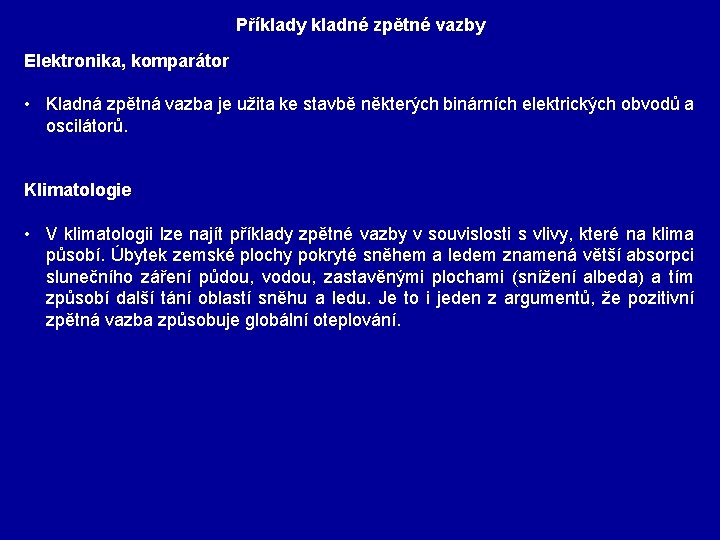 Příklady kladné zpětné vazby

Elektronika, komparátor

• Kladná zpětná vazba je užita ke stavbě některých binárních elektrických obvodů a oscilátorů.

Klimatologie

• V klimatologii lze najít příklady zpětné vazby v souvislosti s vlivy, které na klima působí. Úbytek zemské plochy pokryté sněhem a ledem znamená větší absorpci slunečního záření půdou, vodou, zastavěnými plochami (snížení albeda) a tím způsobí další tání oblastí sněhu a ledu. Je to i jeden z argumentů, že pozitivní zpětná vazba způsobuje globální oteplování.